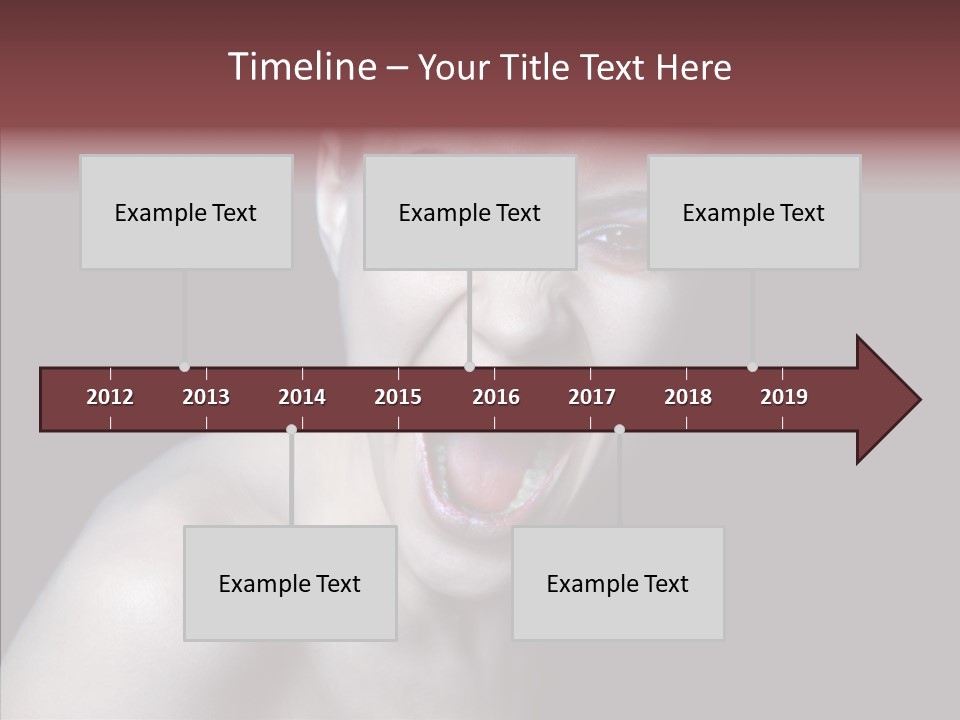 Timeline – Your Title Text Here

Example Text

Example Text

Example Text

2012 2013 2014 2015 2016 2017 2018 2019

Example Text

Example Text